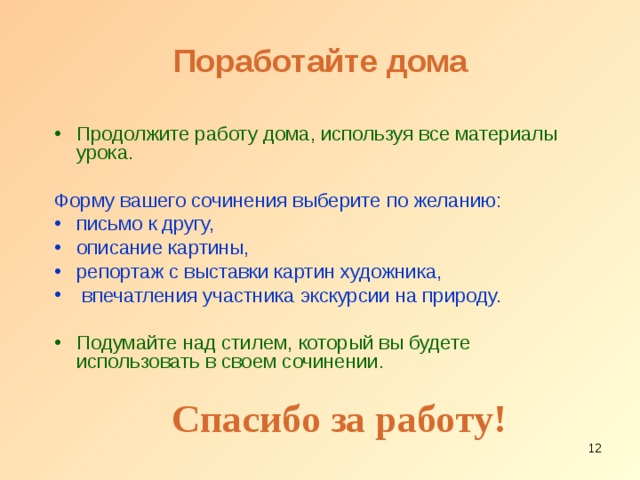 Поработайте дома

• Продолжите работу дома, используя все материалы урока.

Форму вашего сочинения выберите по желанию:
• письмо к другу,
• описание картины,
• репортаж с выставки картин художника,
• впечатления участника экскурсии на природу.

• Подумайте над стилем, который вы будете использовать в своем сочинении.

Спасибо за работу!

12